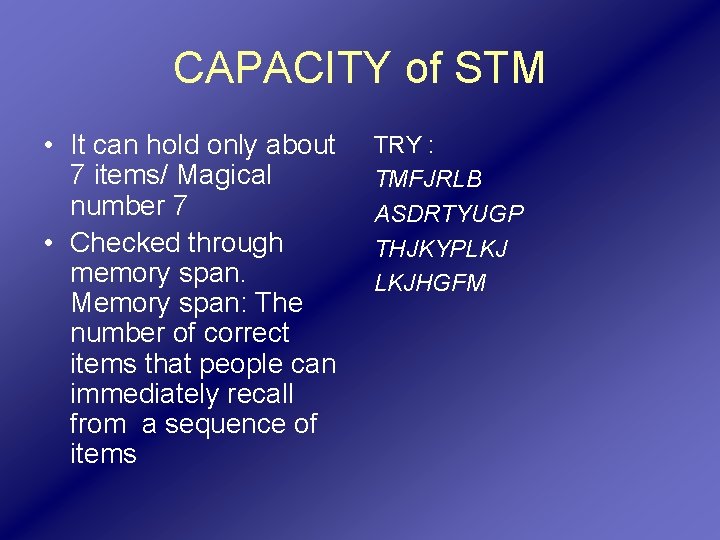 CAPACITY of STM

• It can hold only about 7 items/ Magical number 7
• Checked through memory span. Memory span: The number of correct items that people can immediately recall from a sequence of items

TRY :
TMFJRLB
ASDRTYUGP
THJKYPLKJ
LKJHGFM